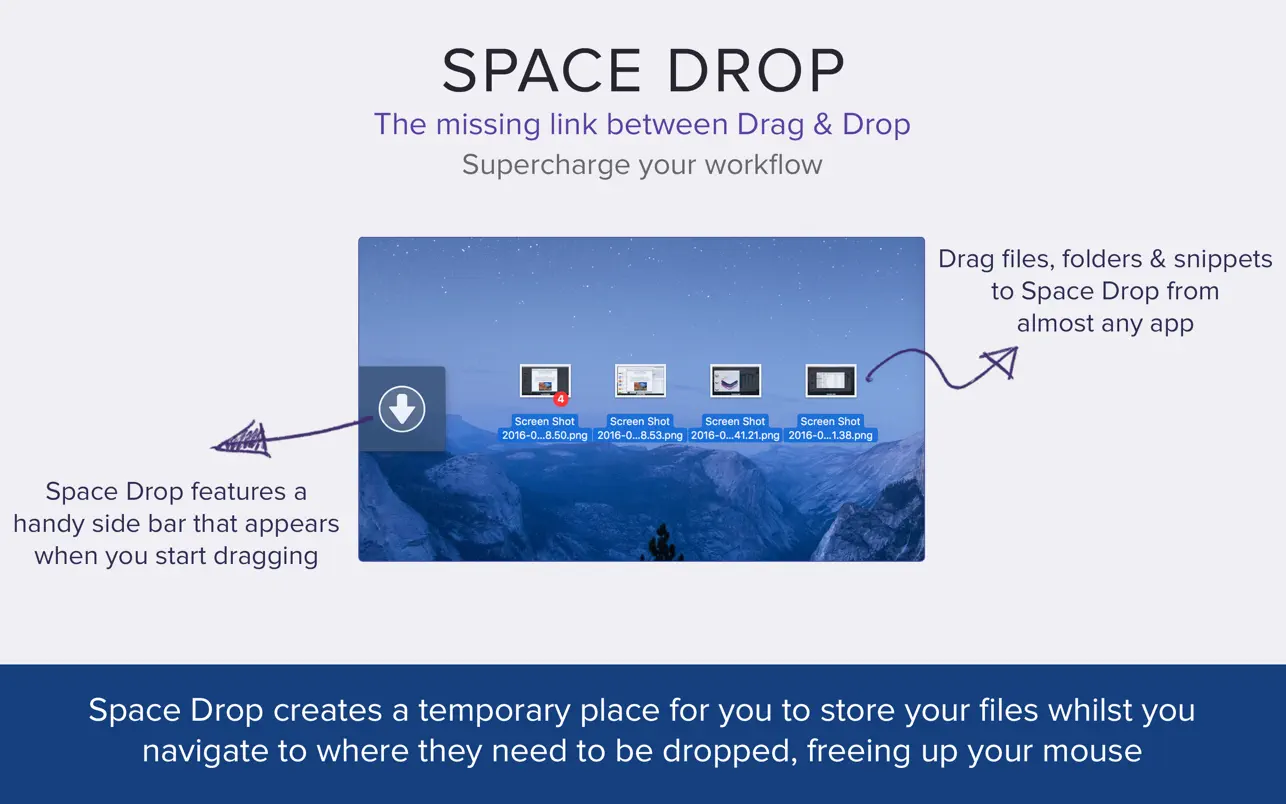 SPACE DROP

The missing link between Drag & Drop

Supercharge your workflow

Drag files, folders & snippets to Space Drop from almost any app

4

Screen Shot 2016-0...8.50.png

Screen Shot 2016-0...8.53.png

Screen Shot 2016-0...41.21.png

Screen Shot 2016-0...1.38.png

Space Drop features a handy side bar that appears when you start dragging

Space Drop creates a temporary place for you to store your files whilst you navigate to where they need to be dropped, freeing up your mouse